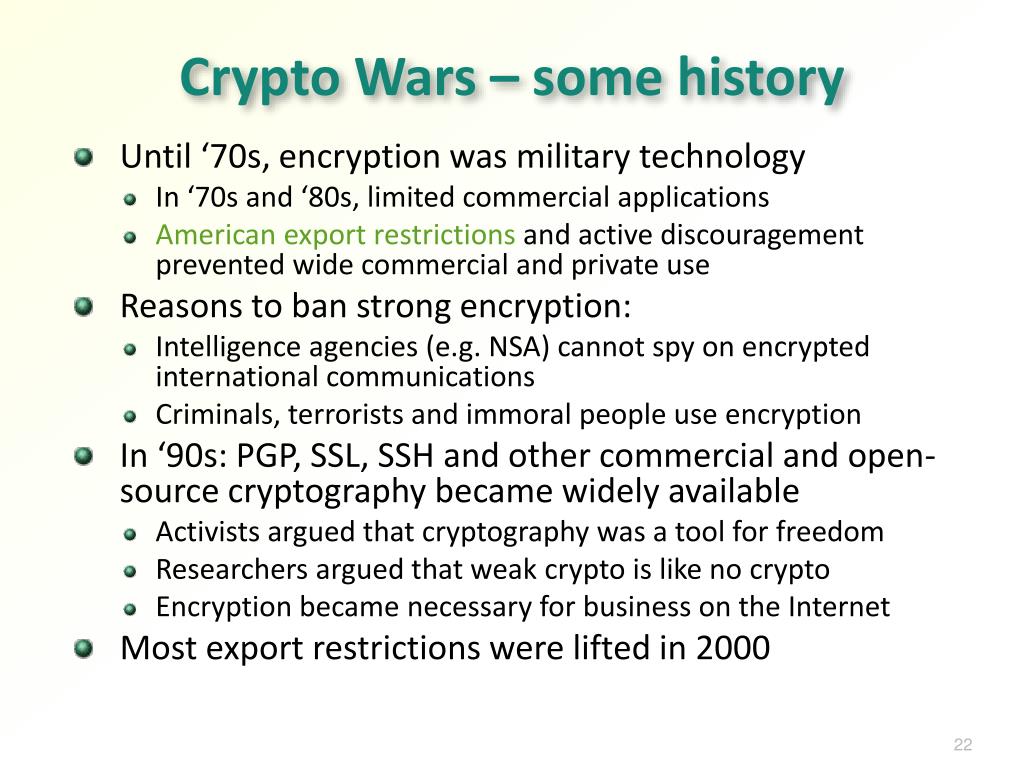 Crypto Wars – some history

Until ‘70s, encryption was military technology

In ‘70s and ‘80s, limited commercial applications

American export restrictions and active discouragement prevented wide commercial and private use

Reasons to ban strong encryption:

Intelligence agencies (e.g. NSA) cannot spy on encrypted international communications

Criminals, terrorists and immoral people use encryption

In ‘90s: PGP, SSL, SSH and other commercial and open-source cryptography became widely available

Activists argued that cryptography was a tool for freedom

Researchers argued that weak crypto is like no crypto

Encryption became necessary for business on the Internet

Most export restrictions were lifted in 2000

22